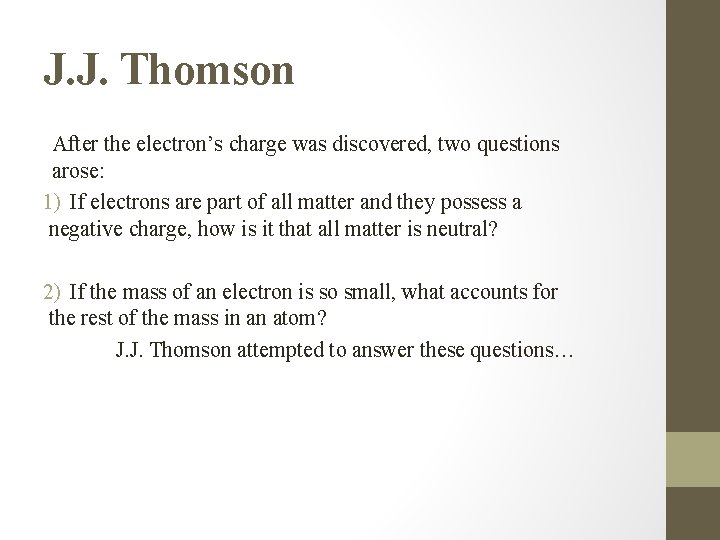 J.J. Thomson

After the electron’s charge was discovered, two questions arose:

1) If electrons are part of all matter and they possess a negative charge, how is it that all matter is neutral?

2) If the mass of an electron is so small, what accounts for the rest of the mass in an atom?

J.J. Thomson attempted to answer these questions…